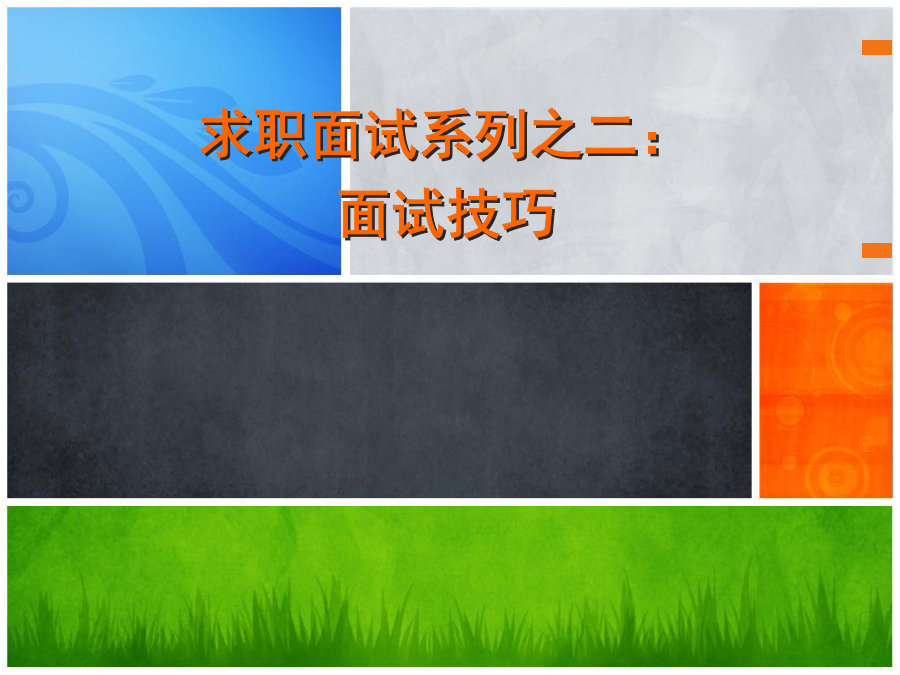 求职面试系列之二：
面试技巧